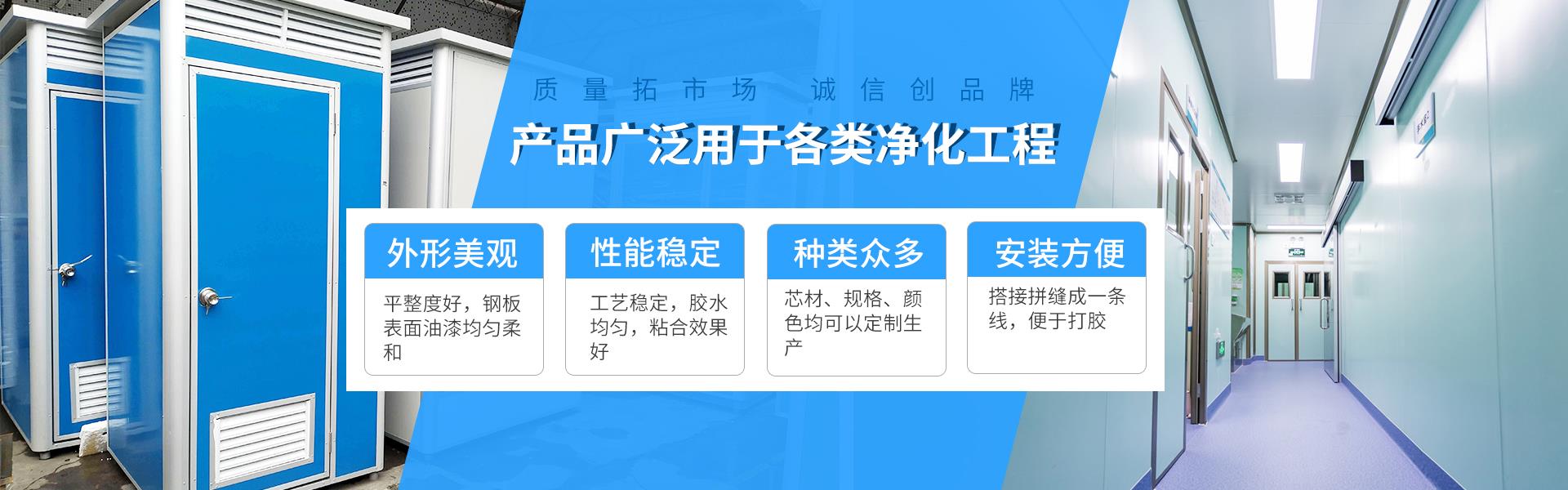 质量拓市场 诚信创品牌

产品广泛用于各类净化工程

外形美观

平整度好，钢板表面油漆均匀柔和

性能稳定

工艺稳定，胶水均匀，粘合效果好

种类众多

芯材、规格、颜色均可以定制生产

安装方便

搭接拼缝成一条线，便于打胶